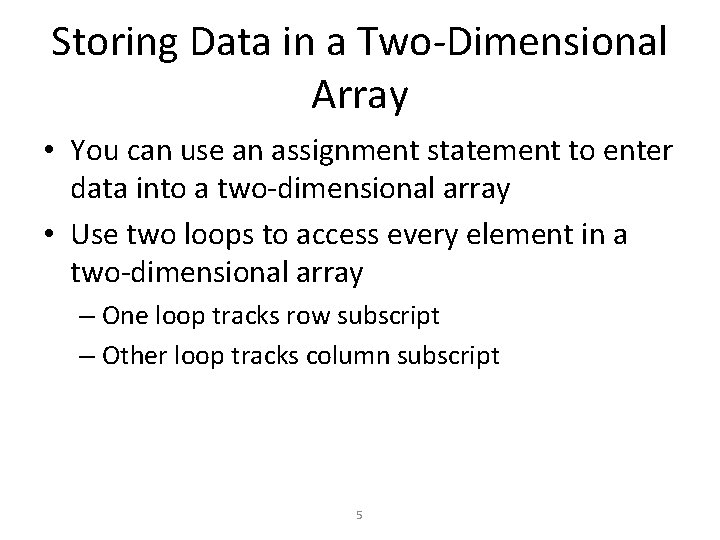 Storing Data in a Two-Dimensional Array

• You can use an assignment statement to enter data into a two-dimensional array

• Use two loops to access every element in a two-dimensional array

– One loop tracks row subscript

– Other loop tracks column subscript

5